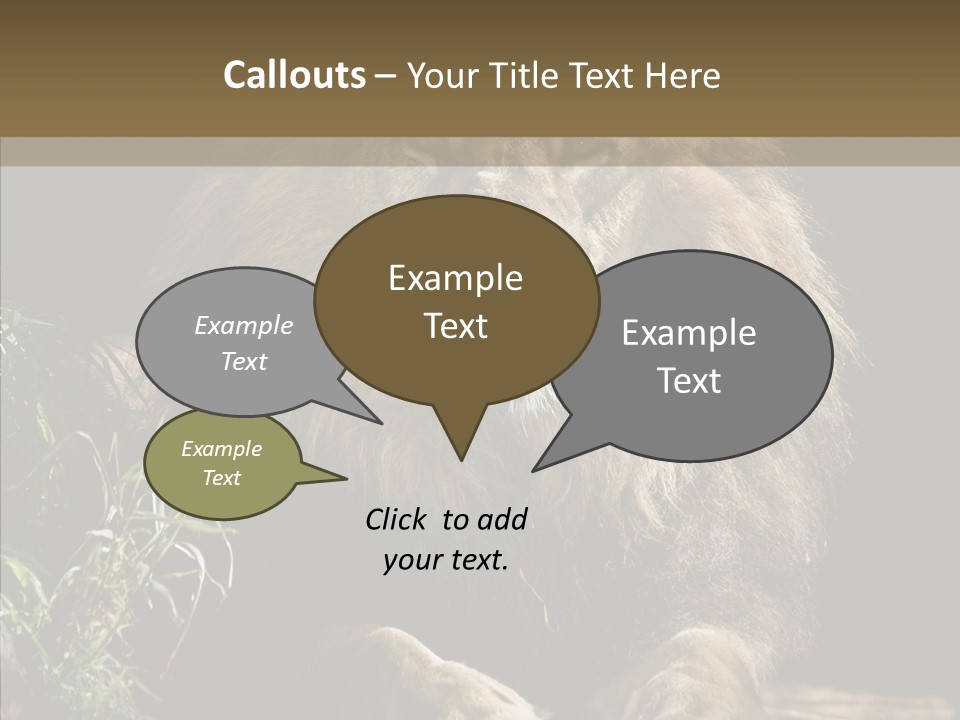 Callouts – Your Title Text Here

Example Text

Example Text

Example Text

Example Text

Click to add your text.